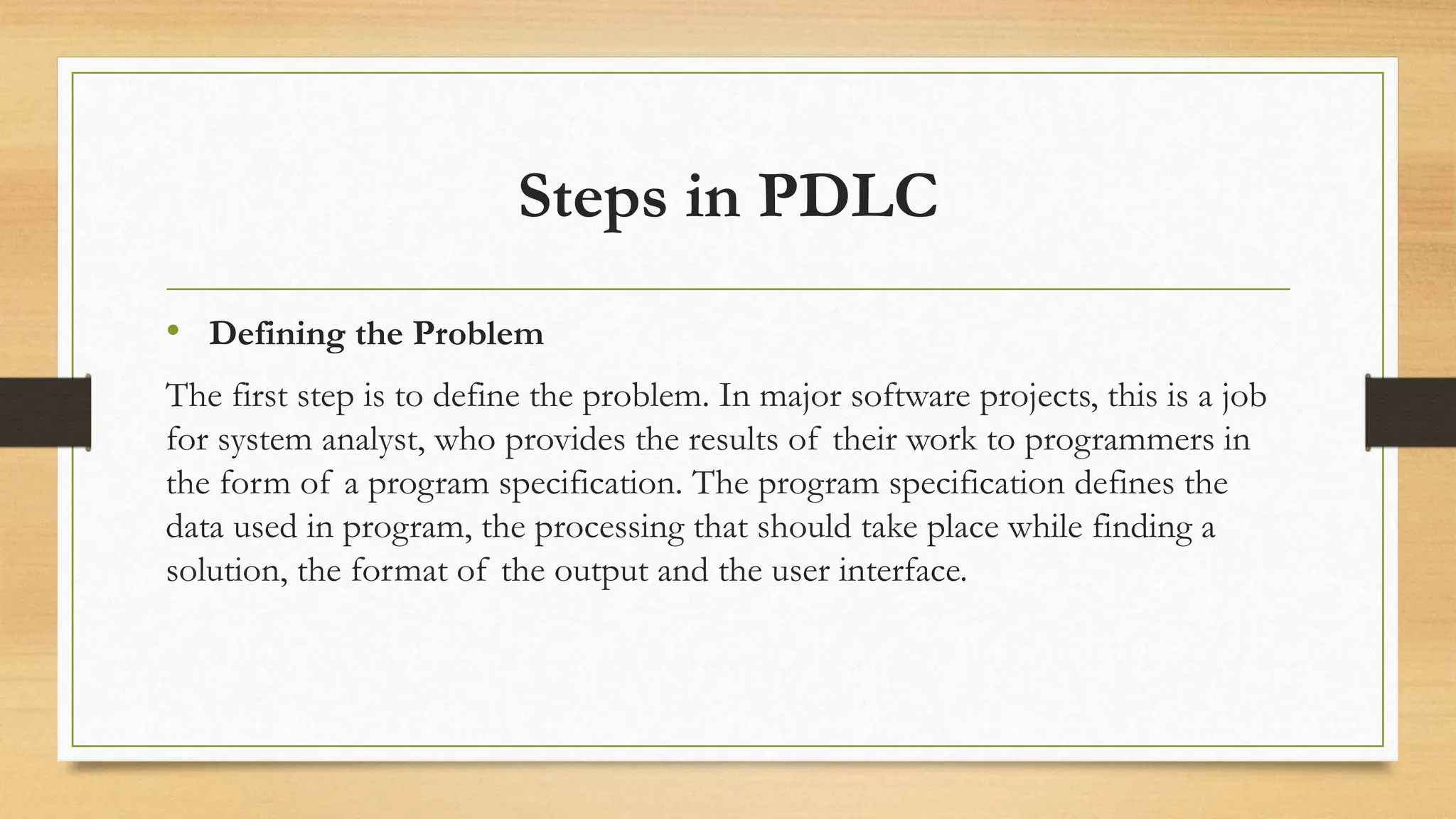 Steps in PDLC

• Defining the Problem

The first step is to define the problem. In major software projects, this is a job for system analyst, who provides the results of their work to programmers in the form of a program specification. The program specification defines the data used in program, the processing that should take place while finding a solution, the format of the output and the user interface.